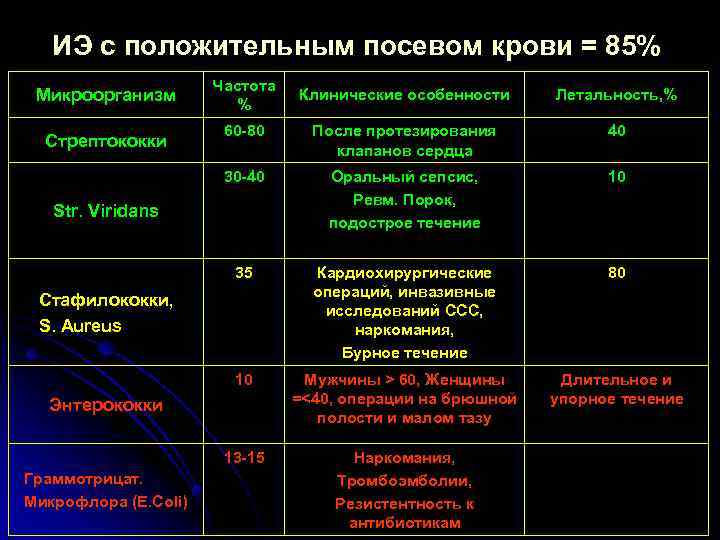 ИЭ с положительным посевом крови = 85%

| Микроорганизм | Частота % | Клинические особенности | Летальность,% |
|---|---|---|---|
| Стрептококки | 60-80 | После протезирования клапанов сердца | 40 |
| Str. Viridans | 30-40 | Оральный сепсис, Ревм. Порок, подострое течение | 10 |
| Стафилококки, S. Aureus | 35 | Кардиохирургические операций, инвазивные исследований ССС, наркомания, Бурное течение | 80 |
| Энтерококки | 10 | Мужчины > 60, Женщины =<40, операции на брюшной полости и малом тазу | Длительное и упорное течение |
| Граммотрицат. Микрофлора (E.Coli) | 13-15 | Наркомания, Тромбоэмболии, Резистентность к антибиотикам | |